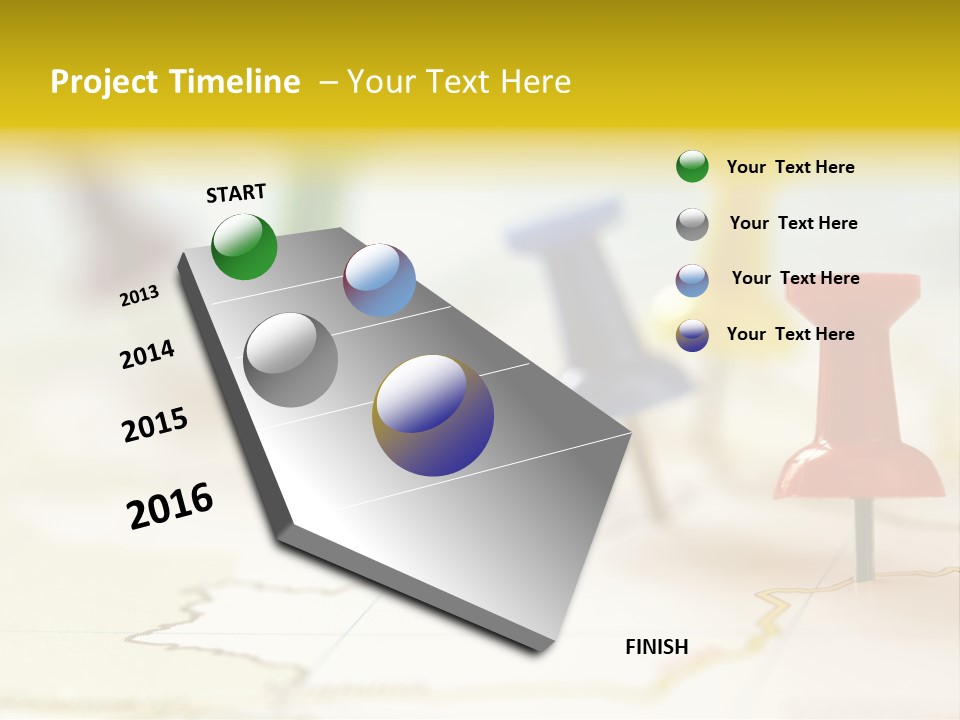 Project Timeline – Your Text Here

START

2013

2014

2015

2016

FINISH

Your Text Here

Your Text Here

Your Text Here

Your Text Here